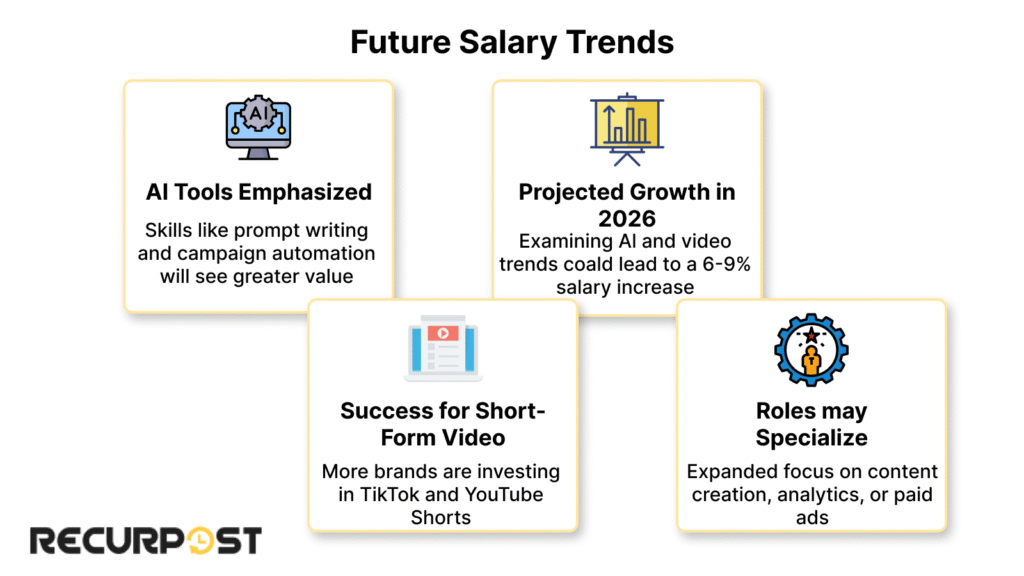 Future Salary Trends

AI

AI Tools Emphasized

Skills like prompt writing and campaign automation will see greater value

Projected Growth in 2026

Examining AI and video trends coald lead to a 6-9% salary increase

Success for Short-Form Video

More brands are investing in TikTok and YouTube Shorts

Roles may Specialize

Expanded focus on content creation, analytics, or paid ads

RECURPOST